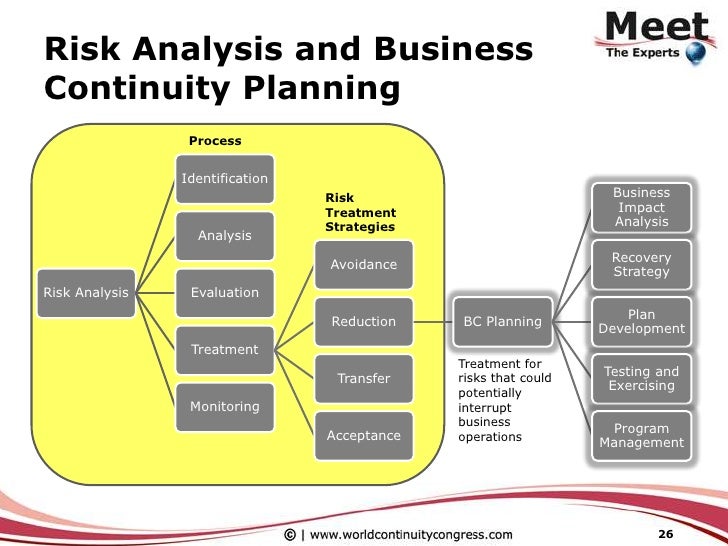 Risk Analysis and Business Continuity Planning

Meet
The Experts

Process

Risk Analysis

Identification

Analysis

Evaluation

Treatment

Monitoring

Risk Treatment Strategies

Avoidance

Reduction

Transfer

Acceptance

BC Planning

Treatment for risks that could potentially interrupt business operations

Business Impact Analysis

Recovery Strategy

Plan Development

Testing and Exercising

Program Management

© | www.worldcontinuitycongress.com

26